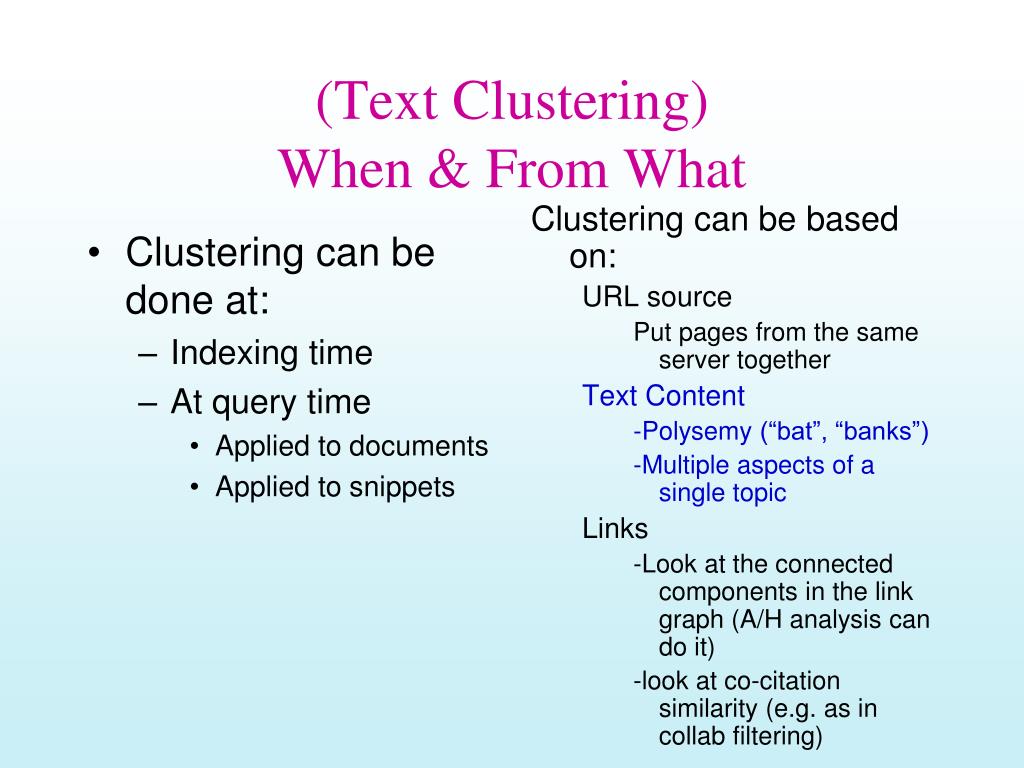 (Text Clustering)
When & From What

• Clustering can be done at:
– Indexing time
– At query time
• Applied to documents
• Applied to snippets

Clustering can be based on:
URL source
Put pages from the same server together
Text Content
-Polysemy (“bat”, “banks”)
-Multiple aspects of a single topic
Links
-Look at the connected components in the link graph (A/H analysis can do it)
-look at co-citation similarity (e.g. as in collab filtering)